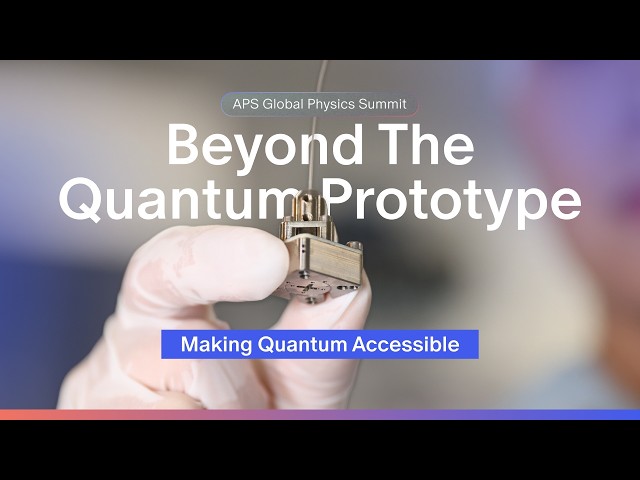 APS Global Physics Summit

Beyond The Quantum Prototype

Making Quantum Accessible